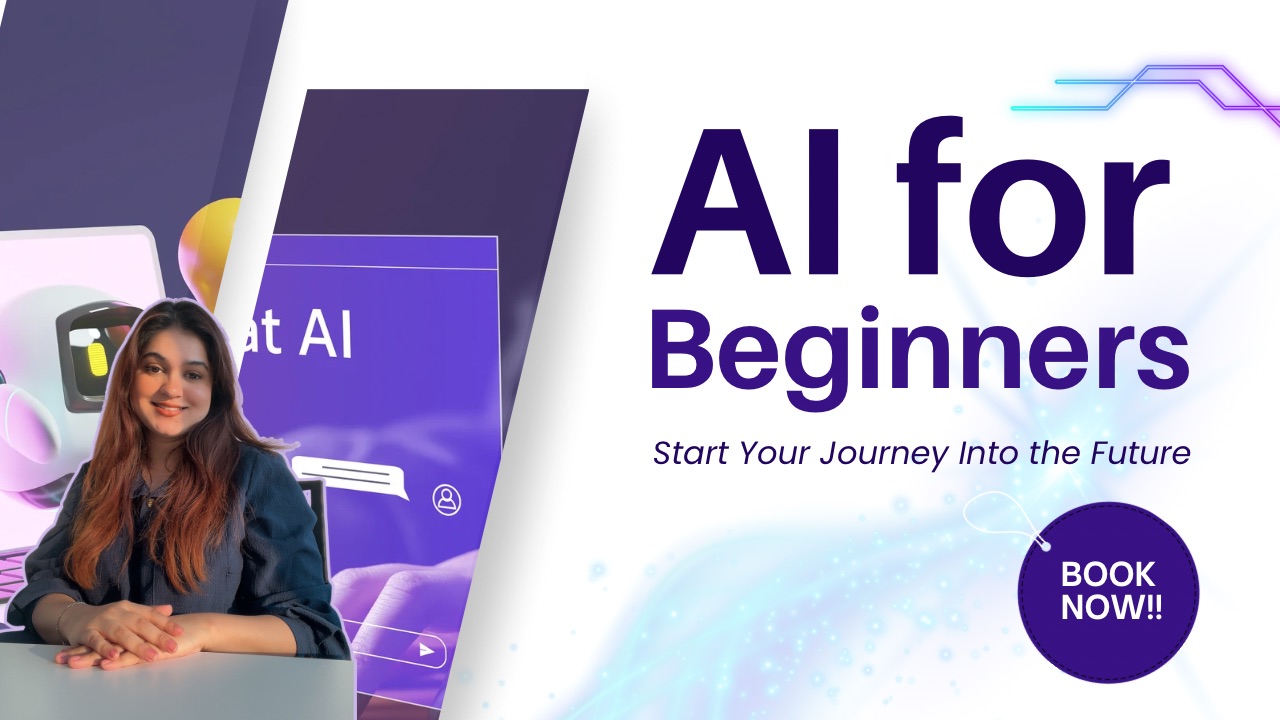 at AI

AI for Beginners

Start Your Journey Into the Future

BOOK NOW!!